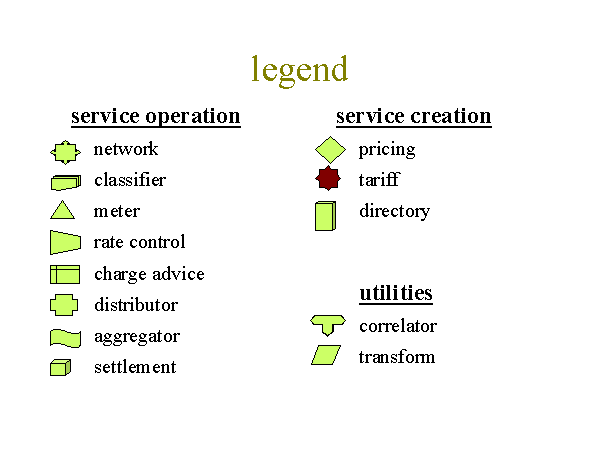 legend

service operation

network
classifier
meter
rate control
charge advice
distributor
aggregator
settlement

service creation

pricing
tariff
directory

utilities

correlator
transform